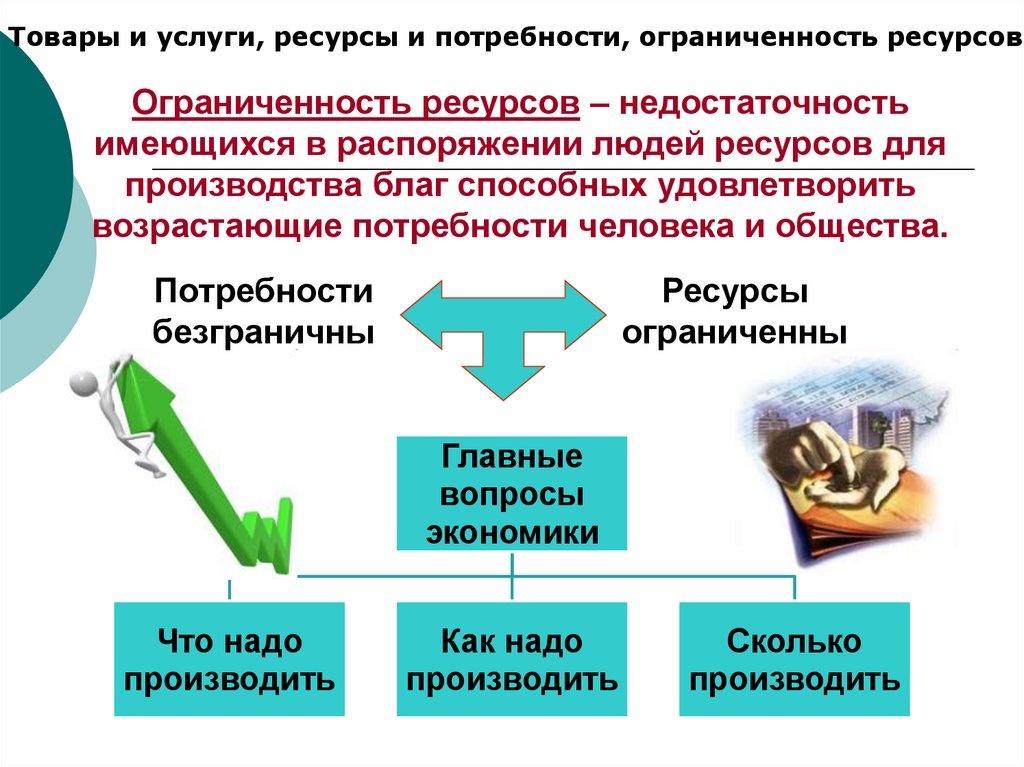 Товары и услуги, ресурсы и потребности, ограниченность ресурсов

Ограниченность ресурсов – недостаточность имеющихся в распоряжении людей ресурсов для производства благ способных удовлетворить возрастающие потребности человека и общества.

Потребности безграничны

Ресурсы ограниченны

Главные вопросы экономики

Что надо производить

Как надо производить

Сколько производить